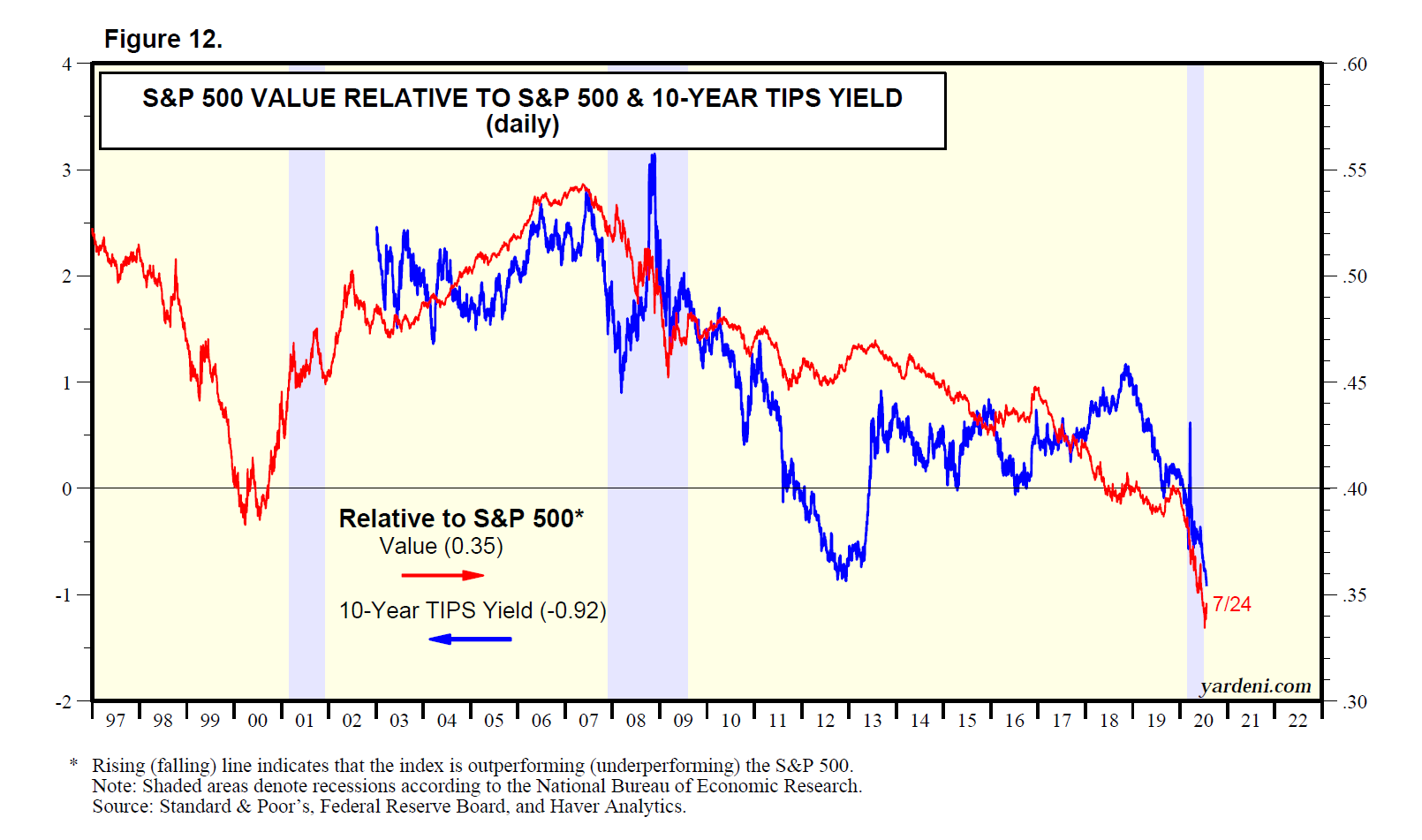 Figure 12.

S&P 500 VALUE RELATIVE TO S&P 500 & 10-YEAR TIPS YIELD
(daily)

4
3
2
1
0
-1
-2

.60
.55
.50
.45
.40
.35
.30

Relative to S&P 500*
Value (0.35)

10-Year TIPS Yield (-0.92)

7/24

yardeni.com

97 98 99 00 01 02 03 04 05 06 07 08 09 10 11 12 13 14 15 16 17 18 19 20 21 22

* Rising (falling) line indicates that the index is outperforming (underperforming) the S&P 500.
Note: Shaded areas denote recessions according to the National Bureau of Economic Research.
Source: Standard & Poor's, Federal Reserve Board, and Haver Analytics.